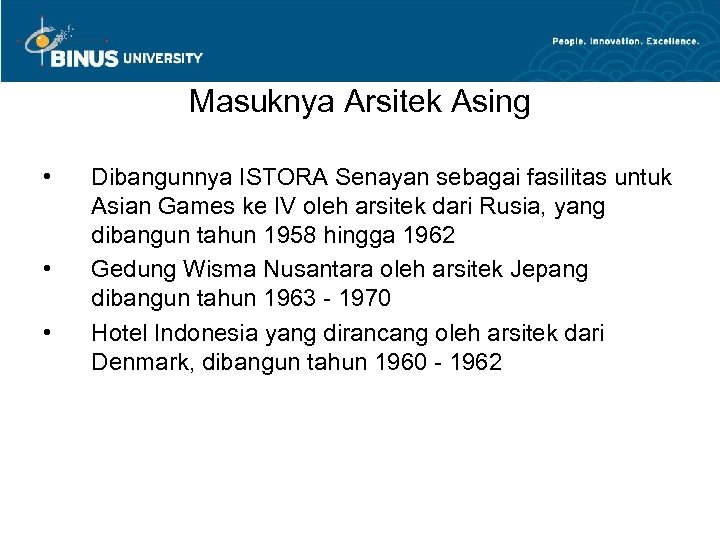 BINUS UNIVERSITY

People. Innovation. Excellence.

Masuknya Arsitek Asing

• Dibangunnya ISTORA Senayan sebagai fasilitas untuk Asian Games ke IV oleh arsitek dari Rusia, yang dibangun tahun 1958 hingga 1962
• Gedung Wisma Nusantara oleh arsitek Jepang dibangun tahun 1963 - 1970
• Hotel Indonesia yang dirancang oleh arsitek dari Denmark, dibangun tahun 1960 - 1962